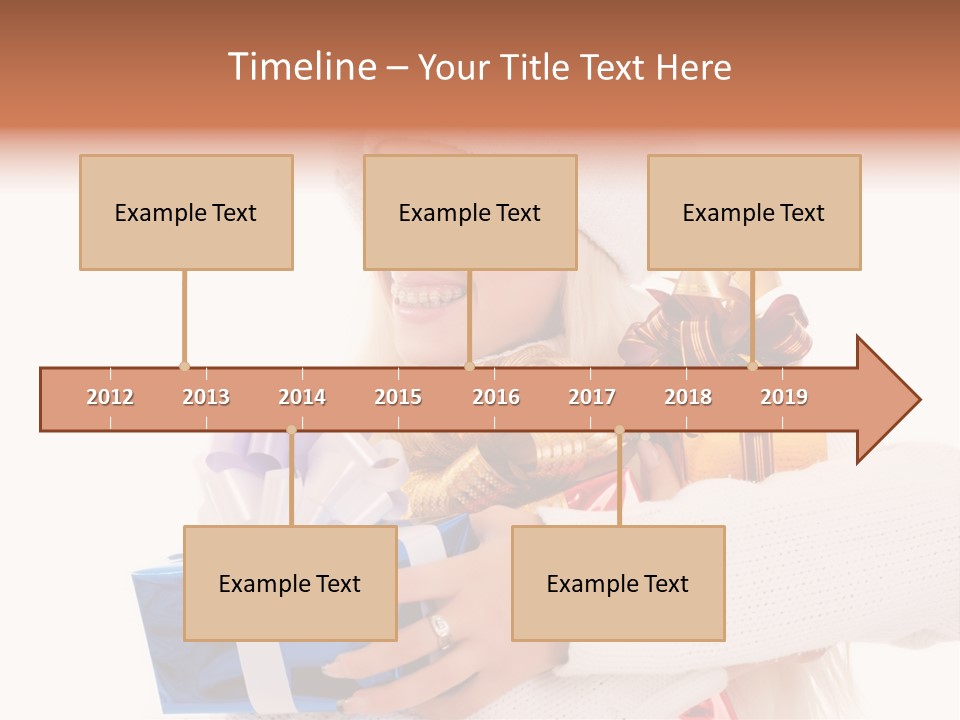 Timeline – Your Title Text Here

Example Text

Example Text

Example Text

2012 2013 2014 2015 2016 2017 2018 2019

Example Text

Example Text